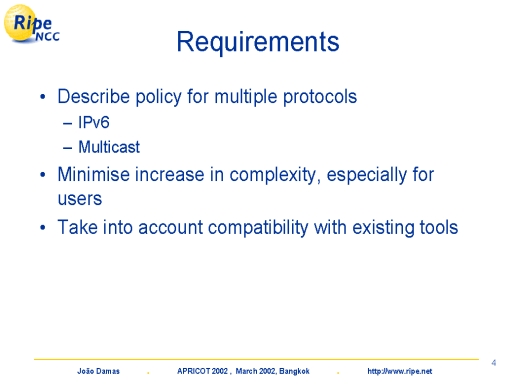 Ripe NCC

Requirements

• Describe policy for multiple protocols
– IPv6
– Multicast
• Minimise increase in complexity, especially for users
• Take into account compatibility with existing tools

4

João Damas . APRICOT 2002 , March 2002, Bangkok . http://www.ripe.net